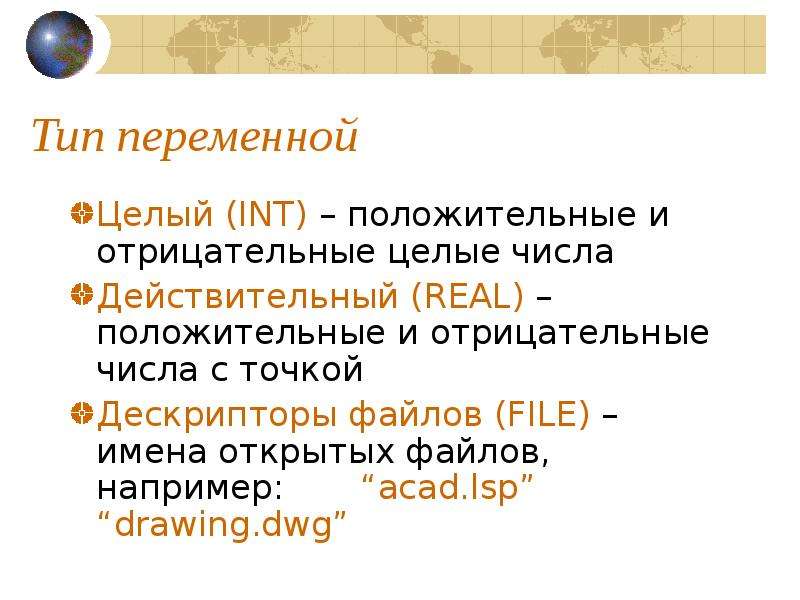 Тип переменной

• Целый (INT) – положительные и отрицательные целые числа

• Действительный (REAL) – положительные и отрицательные числа с точкой

• Дескрипторы файлов (FILE) – имена открытых файлов, например: "acad.lsp" "drawing.dwg"